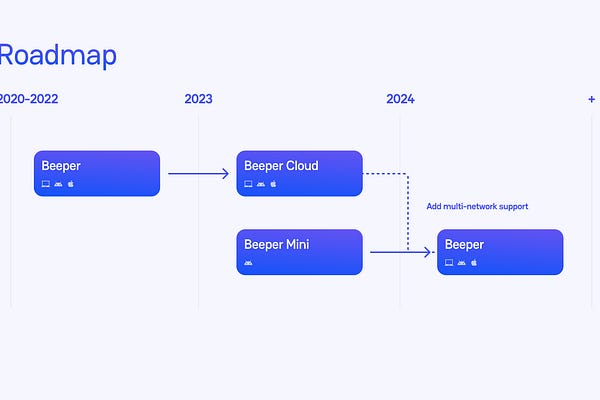 Roadmap

2020-2022

2023

2024

+

Beeper

Beeper Cloud

Add multi-network support

Beeper Mini

Beeper